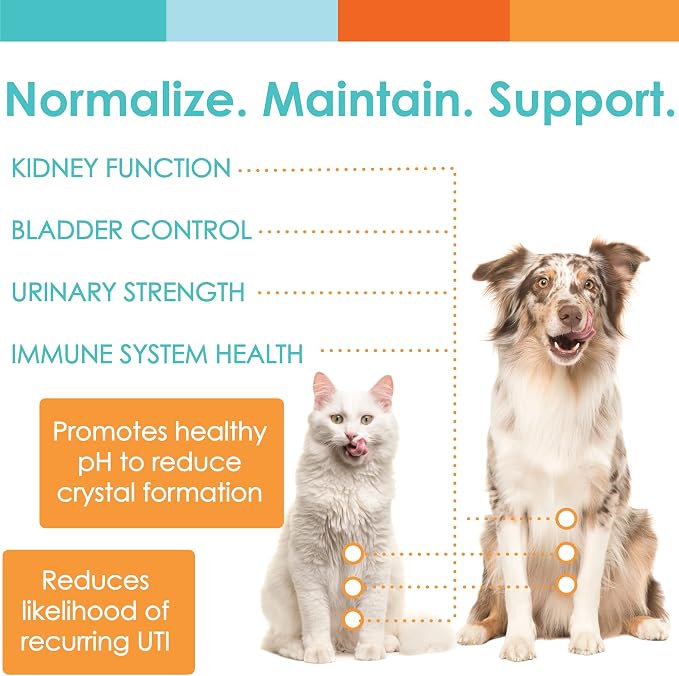 Normalize. Maintain. Support.

KIDNEY FUNCTION

BLADDER CONTROL

URINARY STRENGTH

IMMUNE SYSTEM HEALTH

Promotes healthy pH to reduce crystal formation

Reduces likelihood of recurring UTI